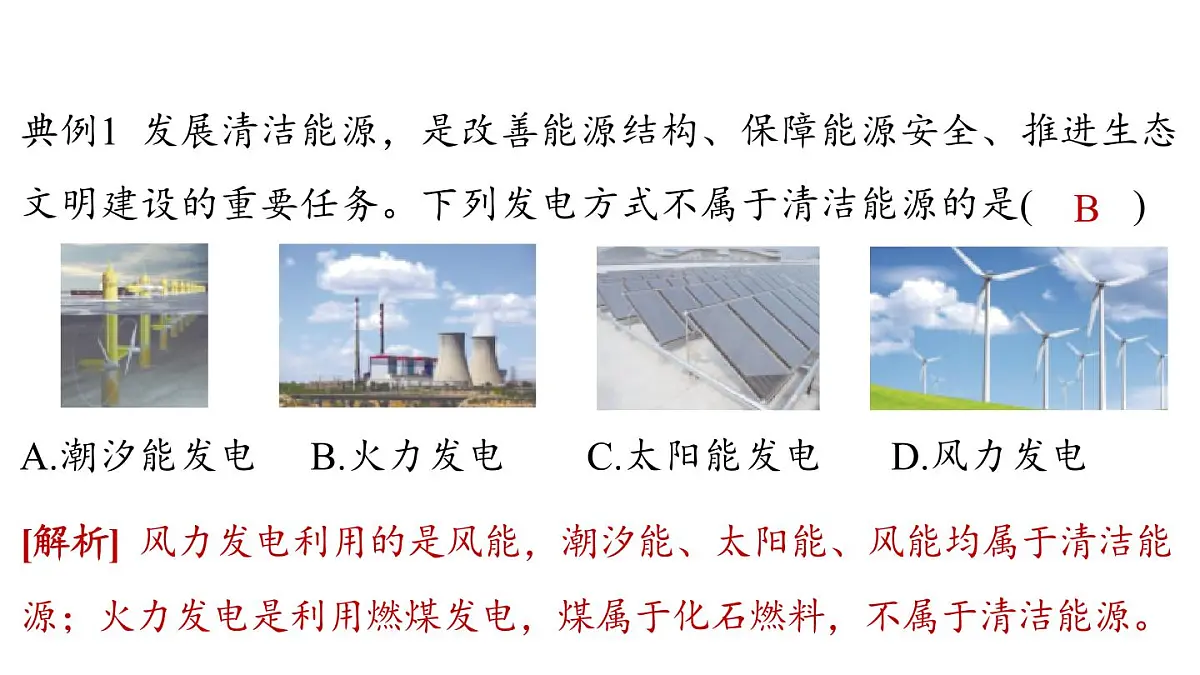 典例1 发展清洁能源，是改善能源结构、保障能源安全、推进生态文明建设的重要任务。下列发电方式不属于清洁能源的是( B )

A.潮汐能发电 B.火力发电 C.太阳能发电 D.风力发电

[解析] 风力发电利用的是风能，潮汐能、太阳能、风能均属于清洁能源；火力发电是利用燃煤发电，煤属于化石燃料，不属于清洁能源。